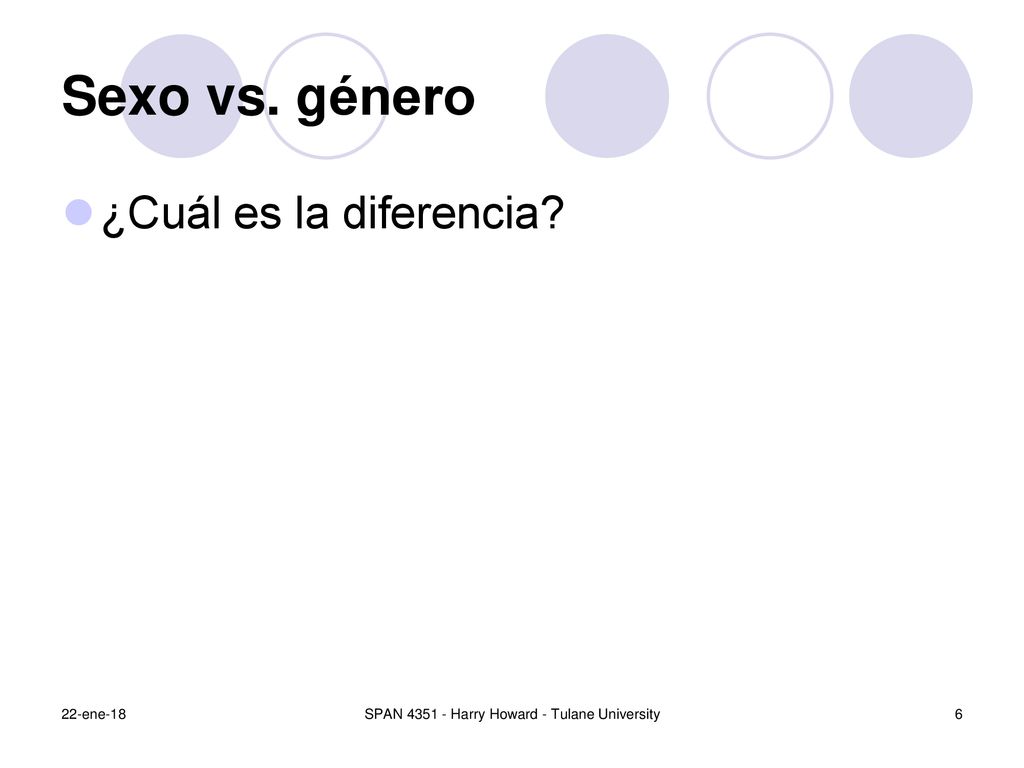 Sexo vs. género

¿Cuál es la diferencia?

22-ene-18

SPAN 4351 - Harry Howard - Tulane University

6